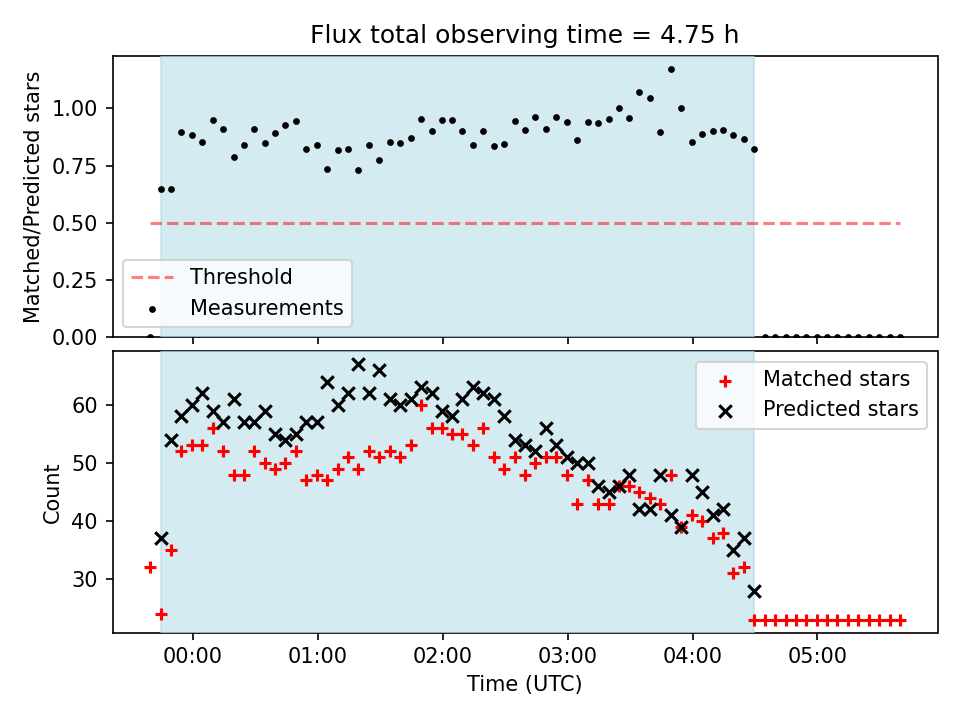 Flux total observing time = 4.75 h

Matched/Predicted stars

1.00
0.75
0.50
0.25
0.00

Threshold
Measurements

Matched stars
Predicted stars

Count

60
50
40
30

00:00
01:00
02:00
03:00
04:00
05:00

Time (UTC)